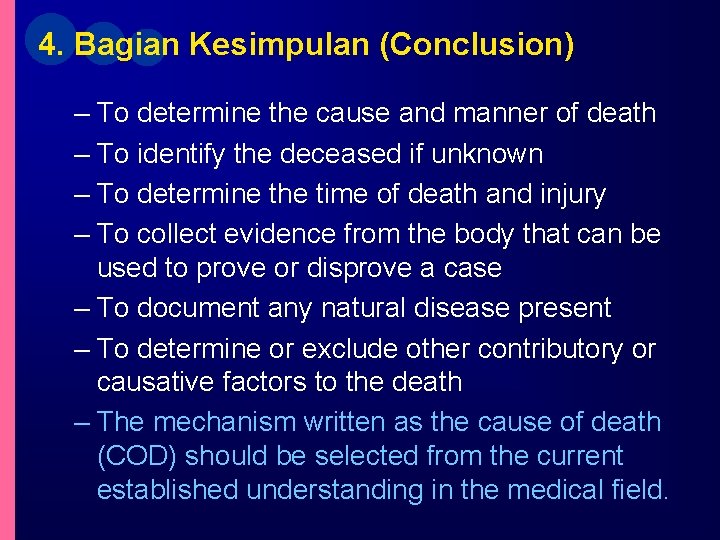 4. Bagian Kesimpulan (Conclusion)

– To determine the cause and manner of death
– To identify the deceased if unknown
– To determine the time of death and injury
– To collect evidence from the body that can be used to prove or disprove a case
– To document any natural disease present
– To determine or exclude other contributory or causative factors to the death
– The mechanism written as the cause of death (COD) should be selected from the current established understanding in the medical field.